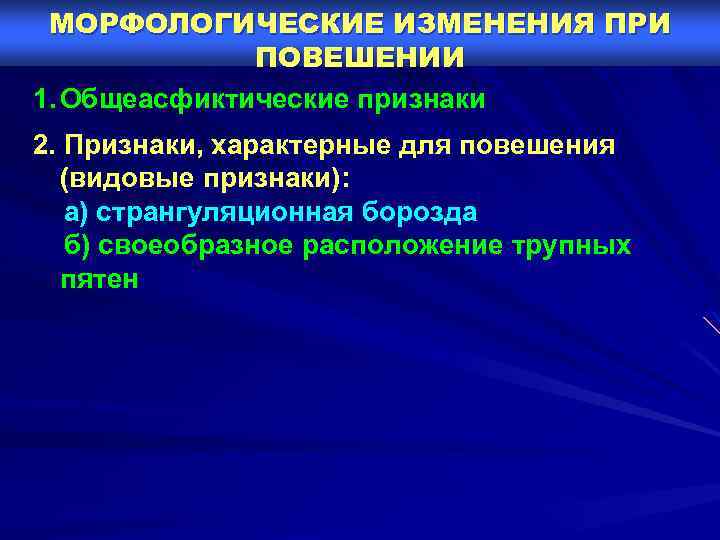 МОРФОЛОГИЧЕСКИЕ ИЗМЕНЕНИЯ ПРИ ПОВЕШЕНИИ

1. Общеасфиктические признаки

2. Признаки, характерные для повешения (видовые признаки):
а) странгуляционная борозда
б) своеобразное расположение трупных пятен